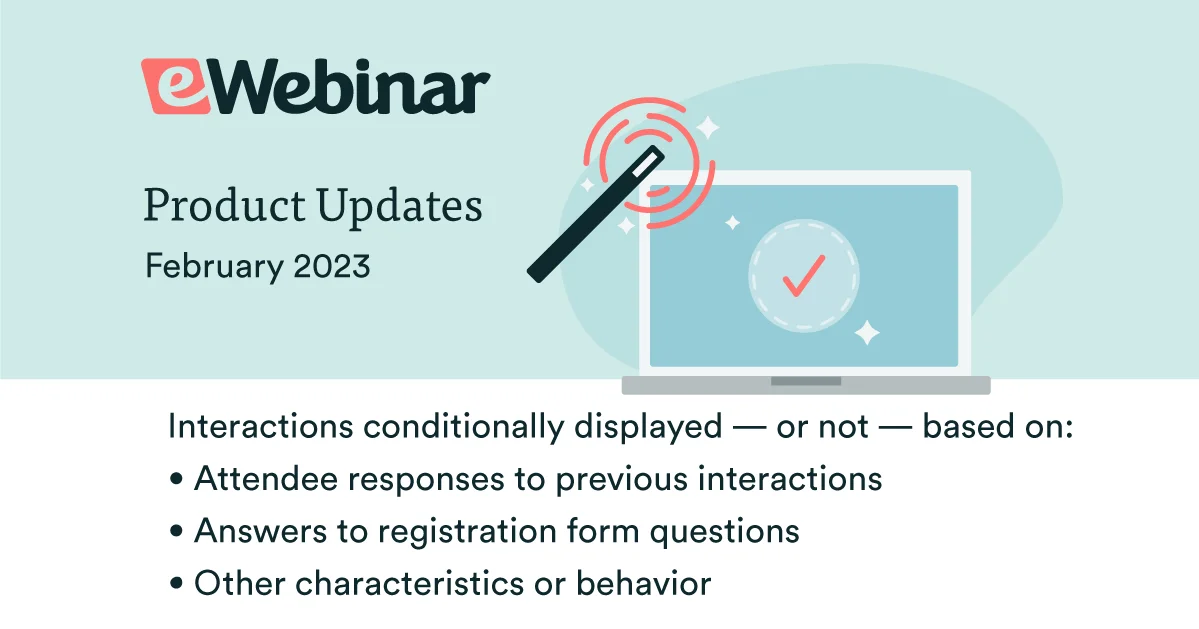 eWebinar

Product Updates

February 2023

Interactions conditionally displayed — or not — based on:

• Attendee responses to previous interactions
• Answers to registration form questions
• Other characteristics or behavior